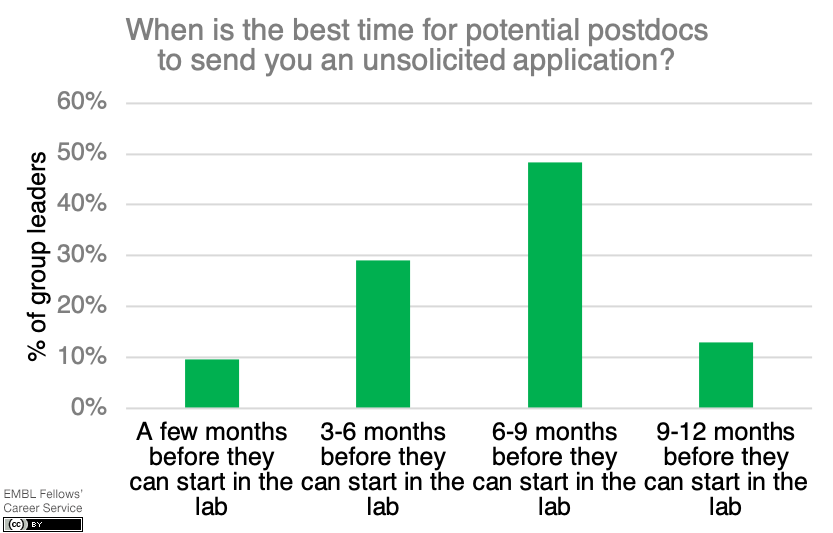 When is the best time for potential postdocs to send you an unsolicited application?

% of group leaders

60%
50%
40%
30%
20%
10%
0%

A few months before they can start in the lab

3-6 months before they can start in the lab

6-9 months before they can start in the lab

9-12 months before they can start in the lab

EMBL Fellows' Career Service

cc BY